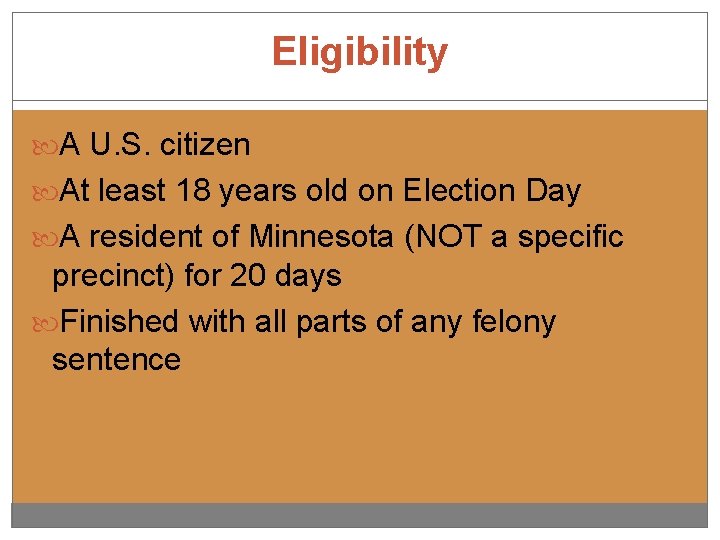 Eligibility

A U.S. citizen

At least 18 years old on Election Day

A resident of Minnesota (NOT a specific precinct) for 20 days

Finished with all parts of any felony sentence